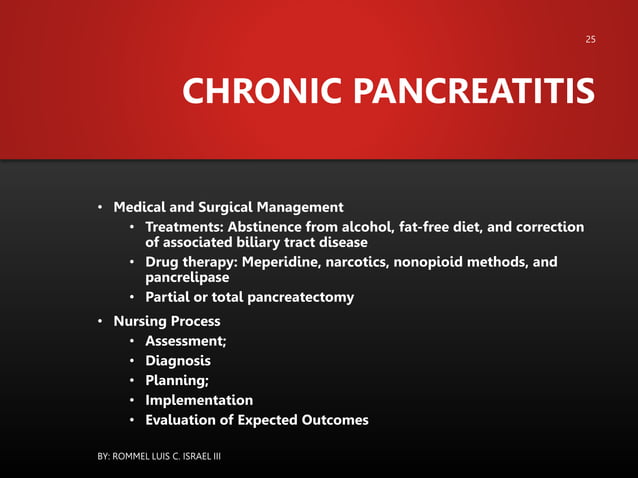 25

CHRONIC PANCREATITIS

• Medical and Surgical Management
 • Treatments: Abstinence from alcohol, fat-free diet, and correction of associated biliary tract disease
 • Drug therapy: Meperidine, narcotics, nonopioid methods, and pancrelipase
 • Partial or total pancreatectomy
• Nursing Process
 • Assessment;
 • Diagnosis
 • Planning;
 • Implementation
 • Evaluation of Expected Outcomes

BY: ROMMEL LUIS C. ISRAEL III